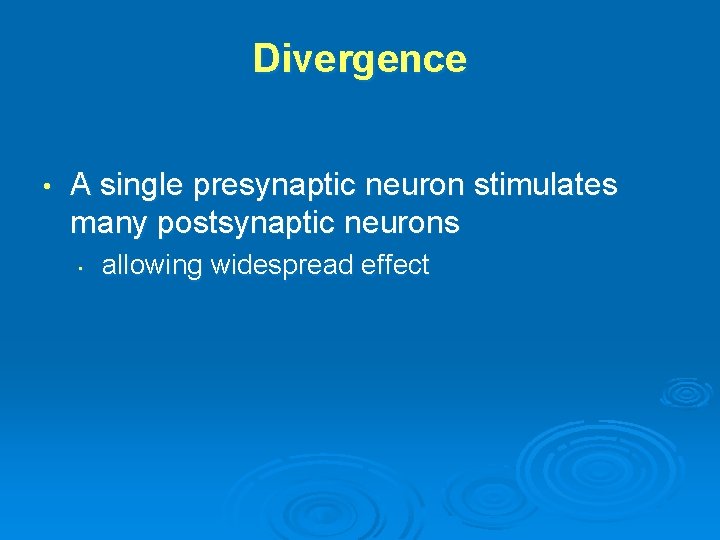 Divergence

• A single presynaptic neuron stimulates many postsynaptic neurons
  • allowing widespread effect